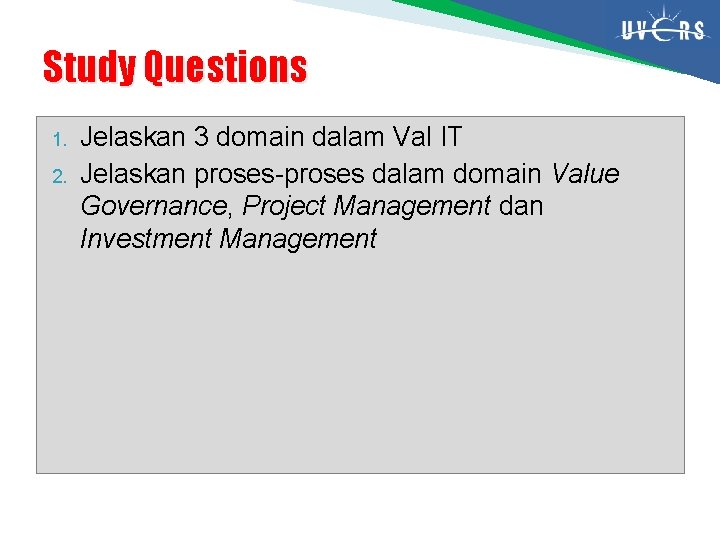 UVERS

Study Questions

1. Jelaskan 3 domain dalam Val IT
2. Jelaskan proses-proses dalam domain Value Governance, Project Management dan Investment Management